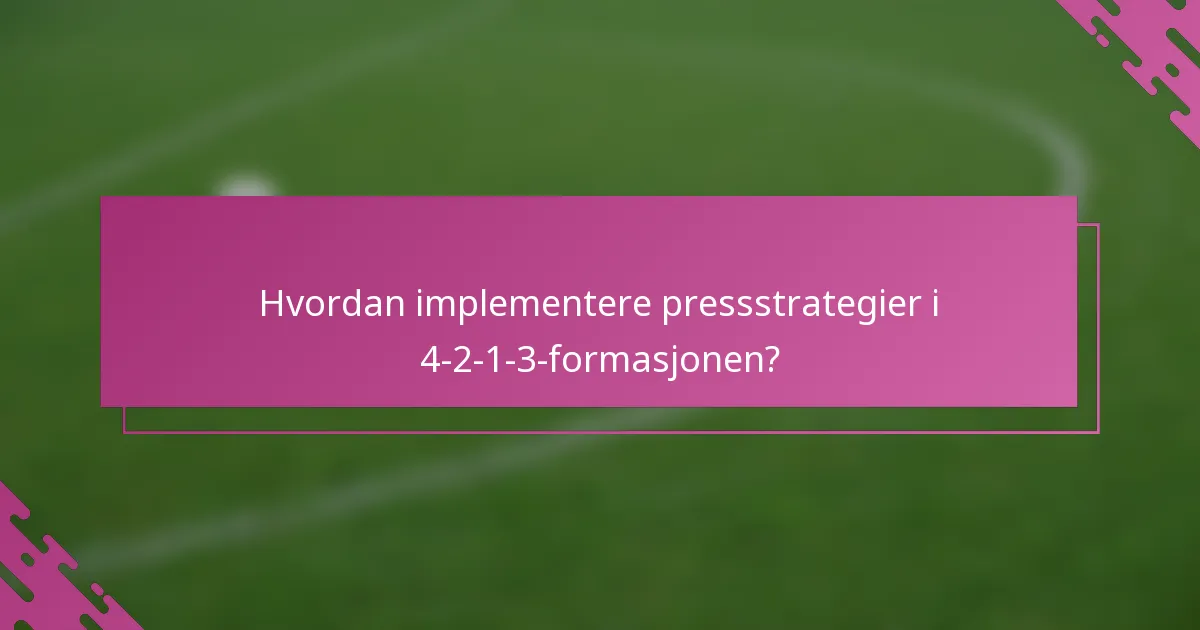 Hvordan implementere pressstrategier i 4-2-1-3-formasjonen?